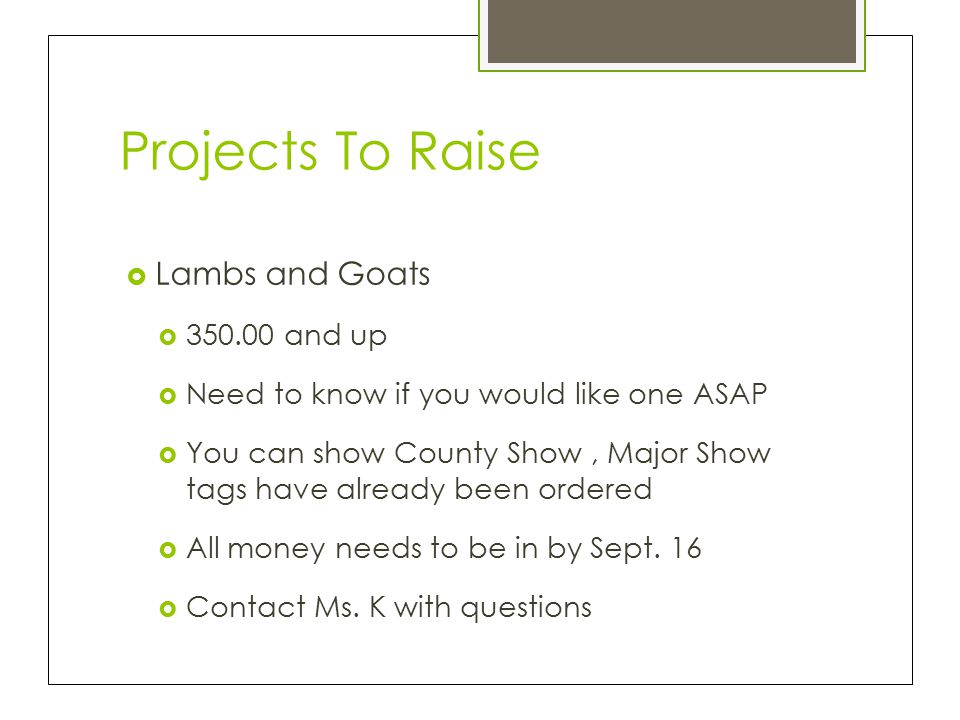 Projects To Raise

Lambs and Goats

350.00 and up

Need to know if you would like one ASAP

You can show County Show , Major Show tags have already been ordered

All money needs to be in by Sept. 16

Contact Ms. K with questions